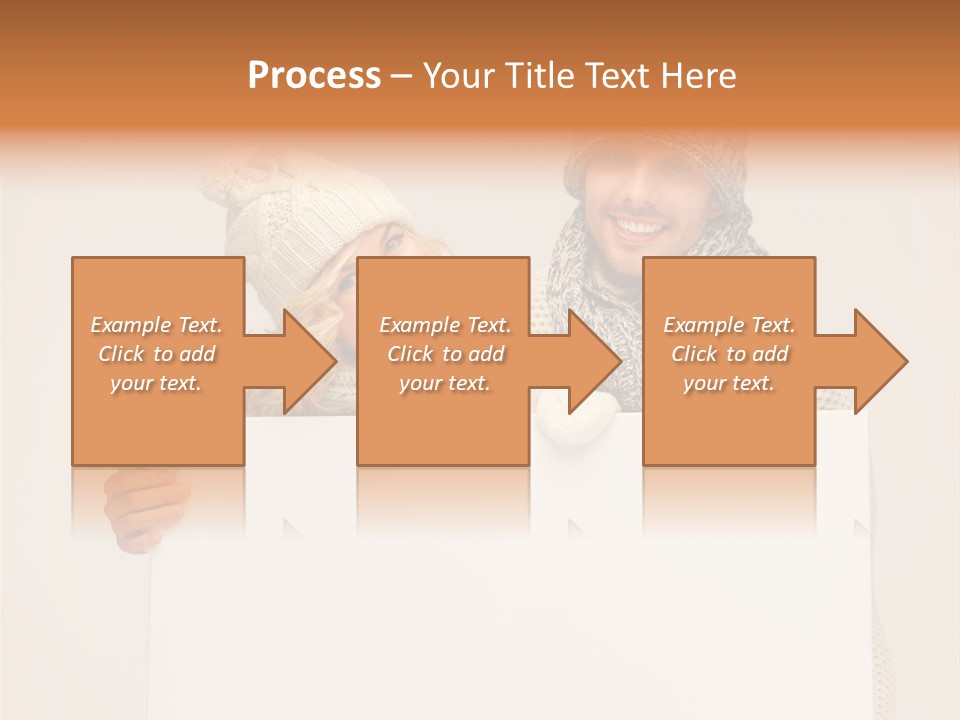 Process – Your Title Text Here

Example Text. Click to add your text.

Example Text. Click to add your text.

Example Text. Click to add your text.